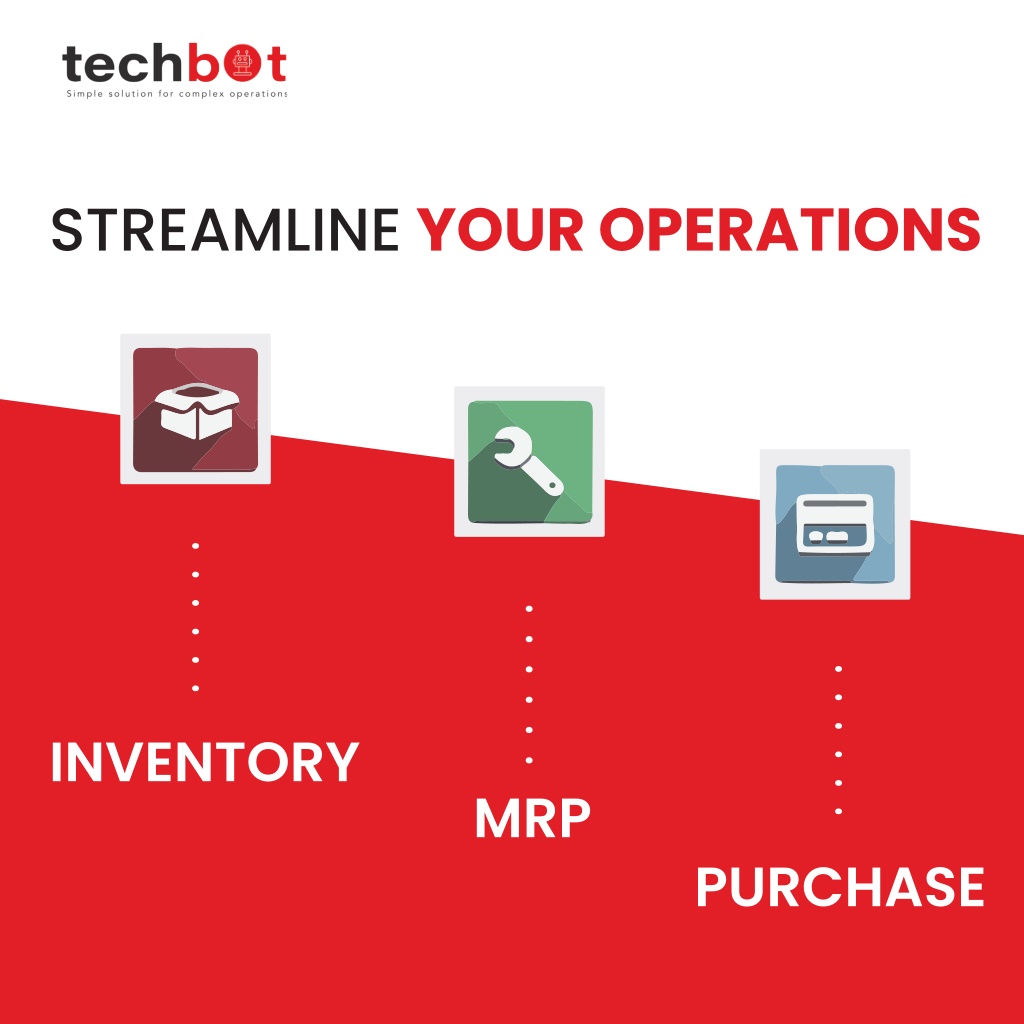 techbot
Simple solution for complex operations

STREAMLINE YOUR OPERATIONS

INVENTORY

MRP

PURCHASE